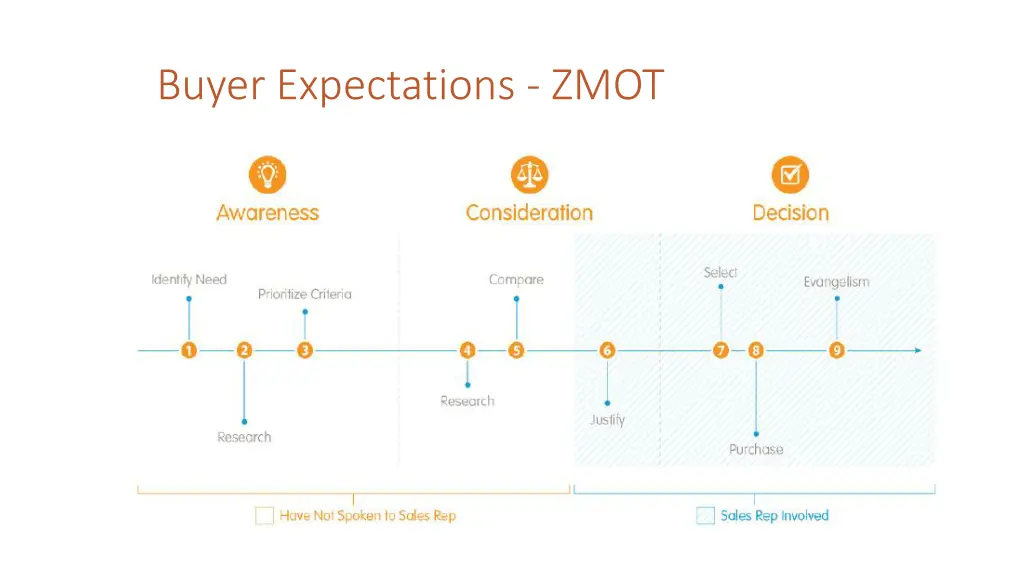 Buyer Expectations - ZMOT

Awareness

Consideration

Decision

Identify Need

Prioritize Criteria

Compare

Select

Evangelism

1 2 3 4 5 6 7 8 9

Research

Research

Justify

Purchase

Have Not Spoken to Sales Rep

Sales Rep Involved